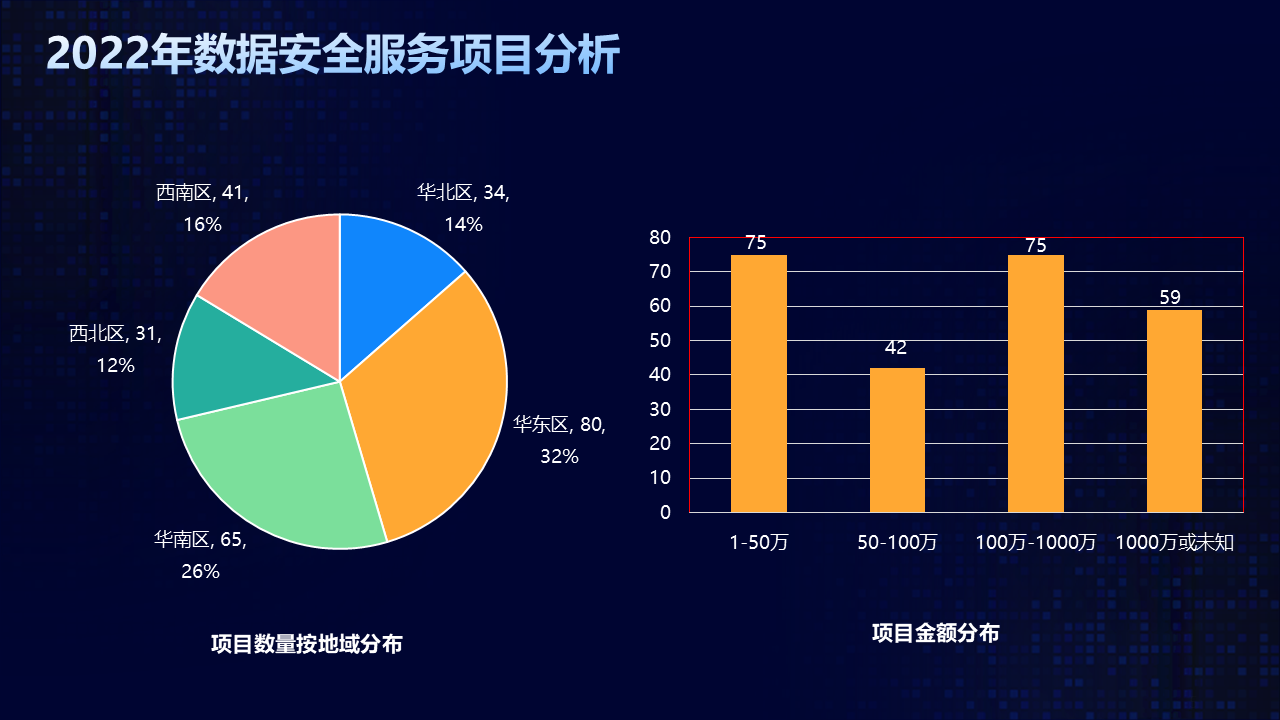 2022年数据安全服务项目分析

西南区, 41, 16%

华北区, 34, 14%

西北区, 31, 12%

华东区, 80, 32%

华南区, 65, 26%

项目数量按地域分布

80
70
60
50
40
30
20
10
0

75
42
75
59

1-50万
50-100万
100万-1000万
1000万或未知

项目金额分布